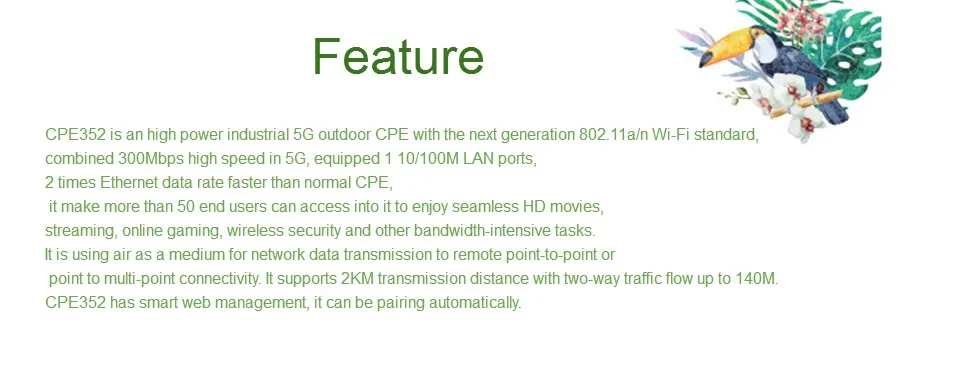 Feature

CPE352 is an high power industrial 5G outdoor CPE with the next generation 802.11a/n Wi-Fi standard, combined 300Mbps high speed in 5G, equipped 1 10/100M LAN ports, 2 times Ethernet data rate faster than normal CPE, it make more than 50 end users can access into it to enjoy seamless HD movies, streaming, online gaming, wireless security and other bandwidth-intensive tasks. It is using air as a medium for network data transmission to remote point-to-point or point to multi-point connectivity. It supports 2KM transmission distance with two-way traffic flow up to 140M. CPE352 has smart web management, it can be pairing automatically.